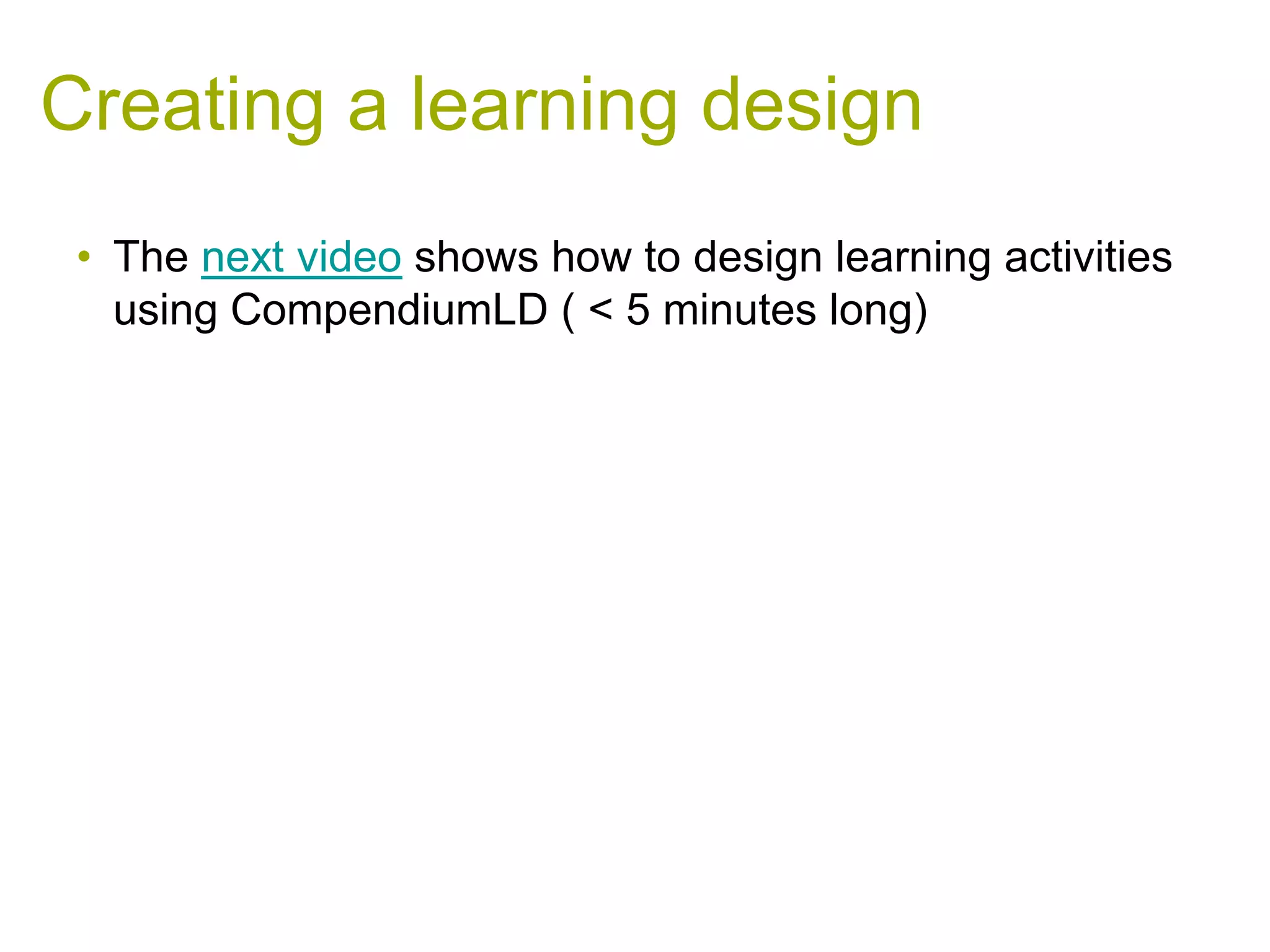 Creating a learning design

• The next video shows how to design learning activities using CompendiumLD ( < 5 minutes long)